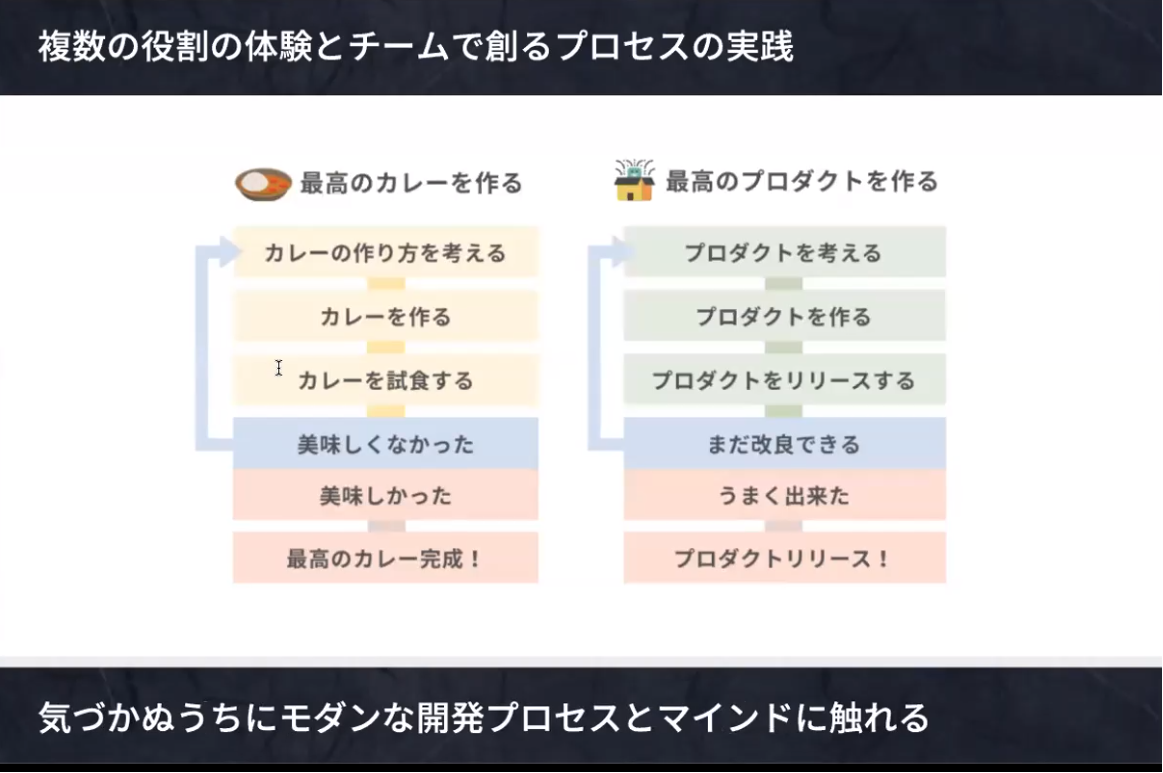 複数の役割の体験とチームで創るプロセスの実践

最高のカレーを作る

カレーの作り方を考える

カレーを作る

カレーを試食する

美味しくなかった

美味しかった

最高のカレー完成！

最高のプロダクトを作る

プロダクトを考える

プロダクトを作る

プロダクトをリリースする

まだ改良できる

うまく出来た

プロダクトリリース！

気づかぬうちにモダンな開発プロセスとマインドに触れる